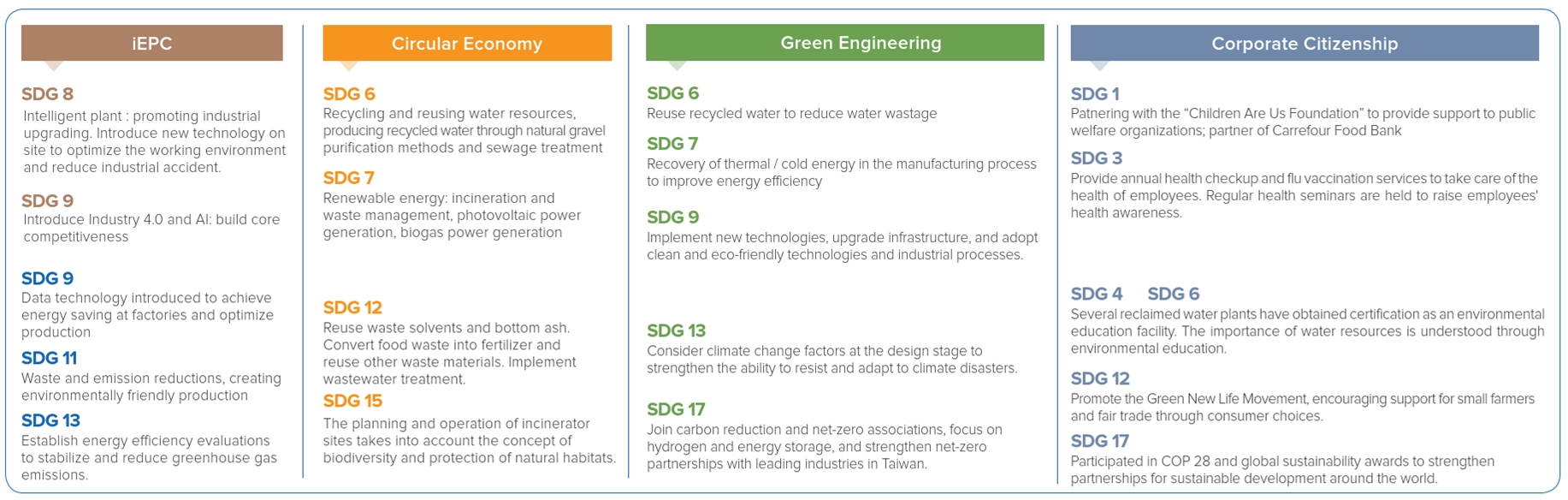 iEPC

SDG 8
Intelligent plant : promoting industrial upgrading. Introduce new technology on site to optimize the working environment and reduce industrial accident.

SDG 9
Introduce Industry 4.0 and AI: build core competitiveness

SDG 9
Data technology introduced to achieve energy saving at factories and optimize production

SDG 11
Waste and emission reductions, creating environmentally friendly production

SDG 13
Establish energy efficiency evaluations to stabilize and reduce greenhouse gas emissions.

Circular Economy

SDG 6
Recycling and reusing water resources, producing recycled water through natural gravel purification methods and sewage treatment

SDG 7
Renewable energy: incineration and waste management, photovoltaic power generation, biogas power generation

SDG 12
Reuse waste solvents and bottom ash. Convert food waste into fertilizer and reuse other waste materials. Implement wastewater treatment.

SDG 15
The planning and operation of incinerator sites takes into account the concept of biodiversity and protection of natural habitats.

Green Engineering

SDG 6
Reuse recycled water to reduce water wastage

SDG 7
Recovery of thermal / cold energy in the manufacturing process to improve energy efficiency

SDG 9
Implement new technologies, upgrade infrastructure, and adopt clean and eco-friendly technologies and industrial processes.

SDG 13
Consider climate change factors at the design stage to strengthen the ability to resist and adapt to climate disasters.

SDG 17
Join carbon reduction and net-zero associations, focus on hydrogen and energy storage, and strengthen net-zero partnerships with leading industries in Taiwan.

Corporate Citizenship

SDG 1
Patnering with the “Children Are Us Foundation” to provide support to public welfare organizations; partner of Carrefour Food Bank

SDG 3
Provide annual health checkup and flu vaccination services to take care of the health of employees. Regular health seminars are held to raise employees' health awareness.

SDG 4 SDG 6
Several reclaimed water plants have obtained certification as an environmental education facility. The importance of water resources is understood through environmental education.

SDG 12
Promote the Green New Life Movement, encouraging support for small farmers and fair trade through consumer choices.

SDG 17
Participated in COP 28 and global sustainability awards to strengthen partnerships for sustainable development around the world.